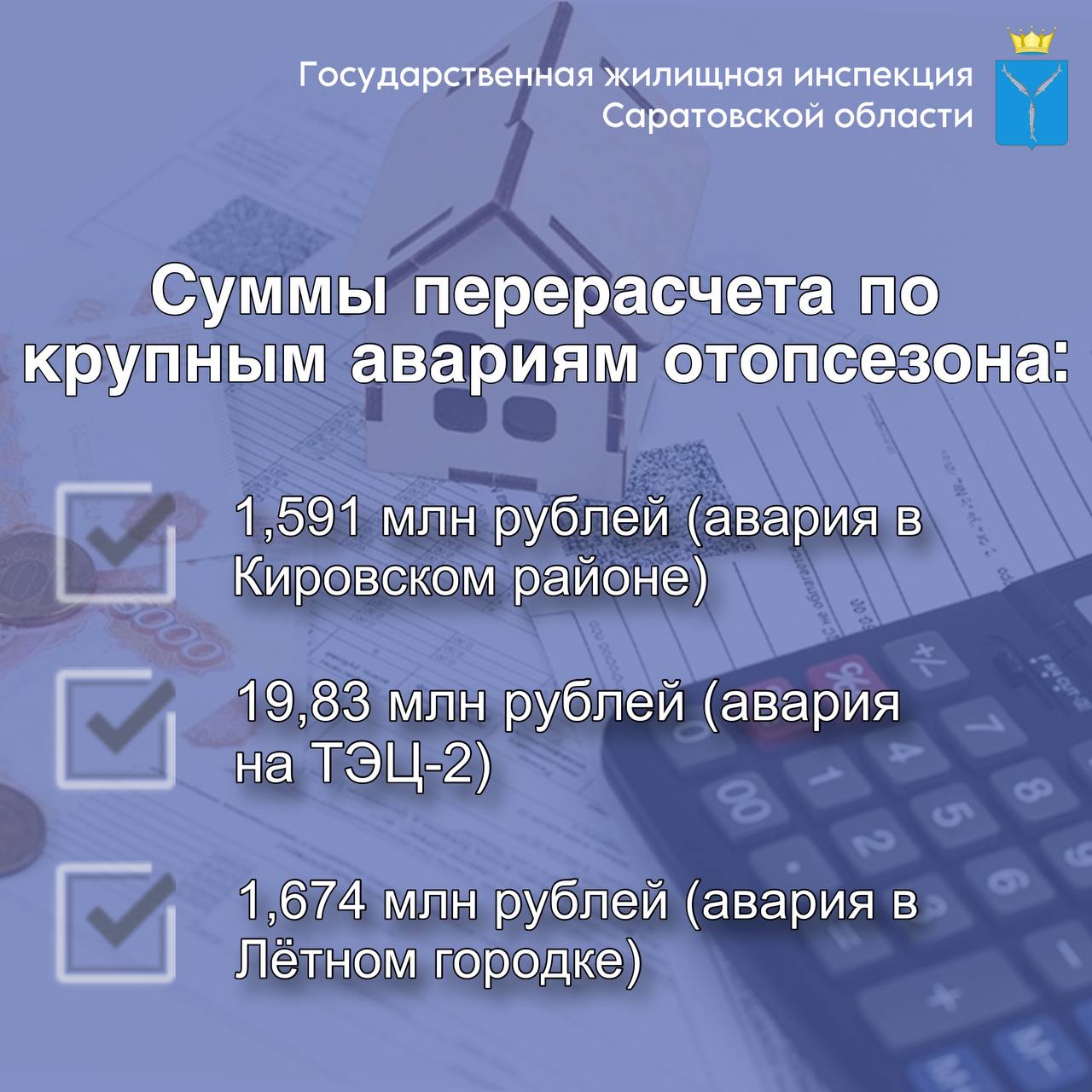 Государственная жилищная инспекция Саратовской области

Суммы перерасчета по крупным авариям отопсезона:

1,591 млн рублей (авария в Кировском районе)

19,83 млн рублей (авария на ТЭЦ-2)

1,674 млн рублей (авария в Лётном городке)